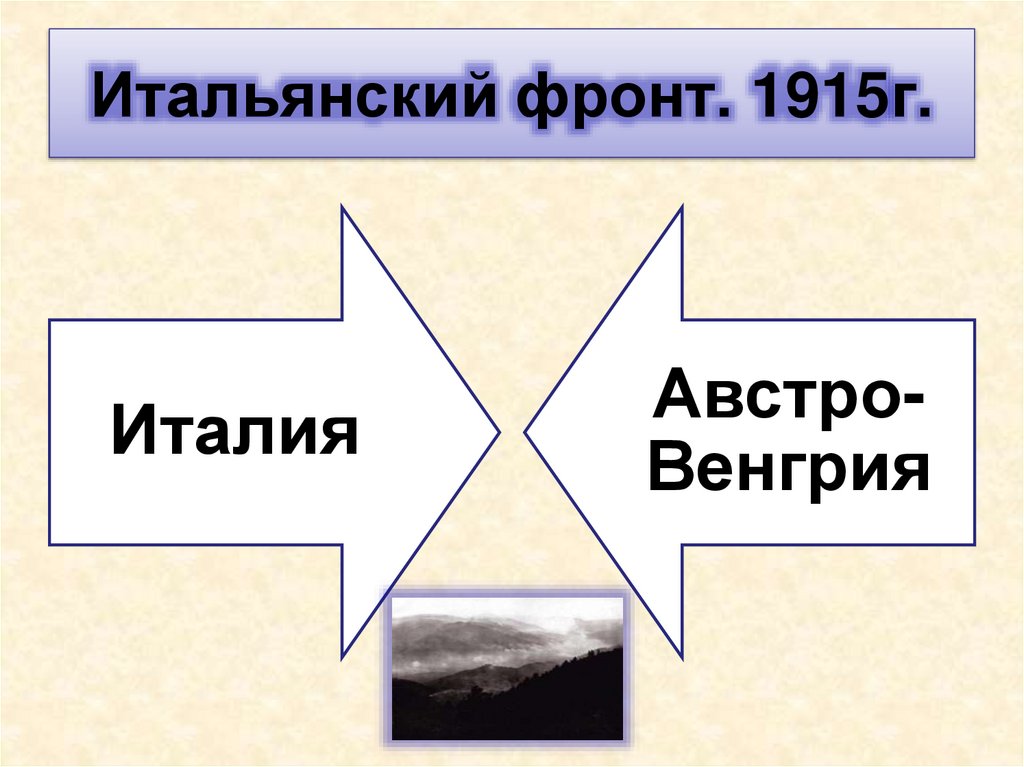 Итальянский фронт. 1915г.

Италия

Австро-Венгрия